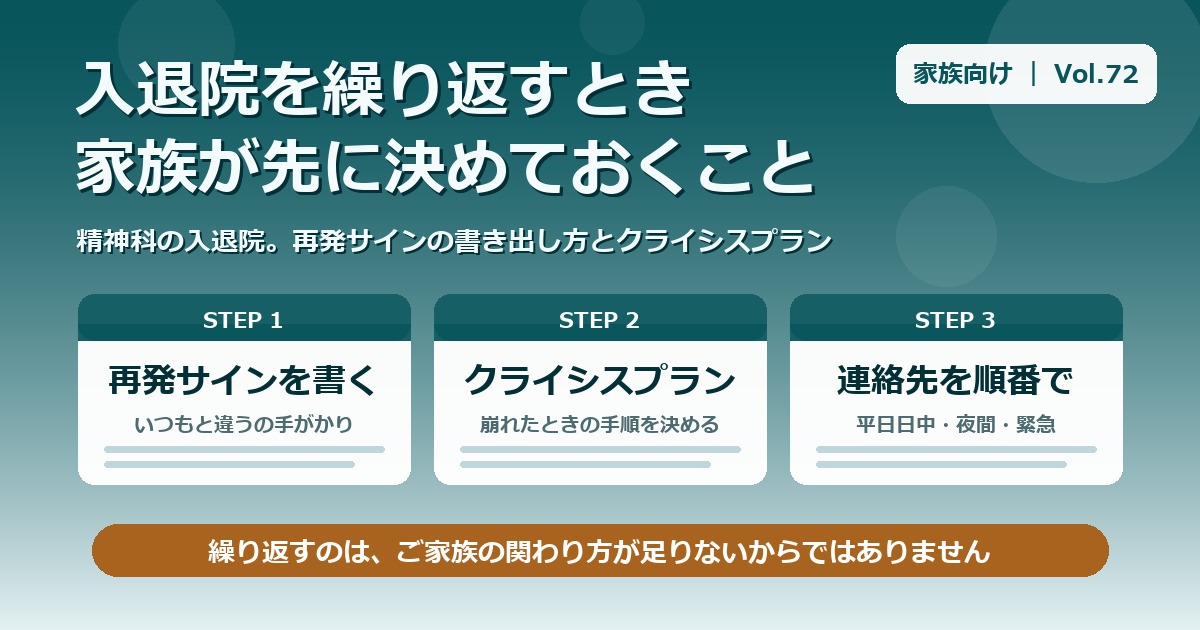 家族向け ｜ Vol.72

入退院を繰り返すとき
家族が先に決めておくこと

精神科の入退院。再発サインの書き出し方とクライシスプラン

STEP 1
再発サインを書く
いつもと違うの手がかり

STEP 2
クライシスプラン
崩れたときの手順を決める

STEP 3
連絡先を順番で
平日日中・夜間・緊急

繰り返すのは、ご家族の関わり方が足りないからではありません